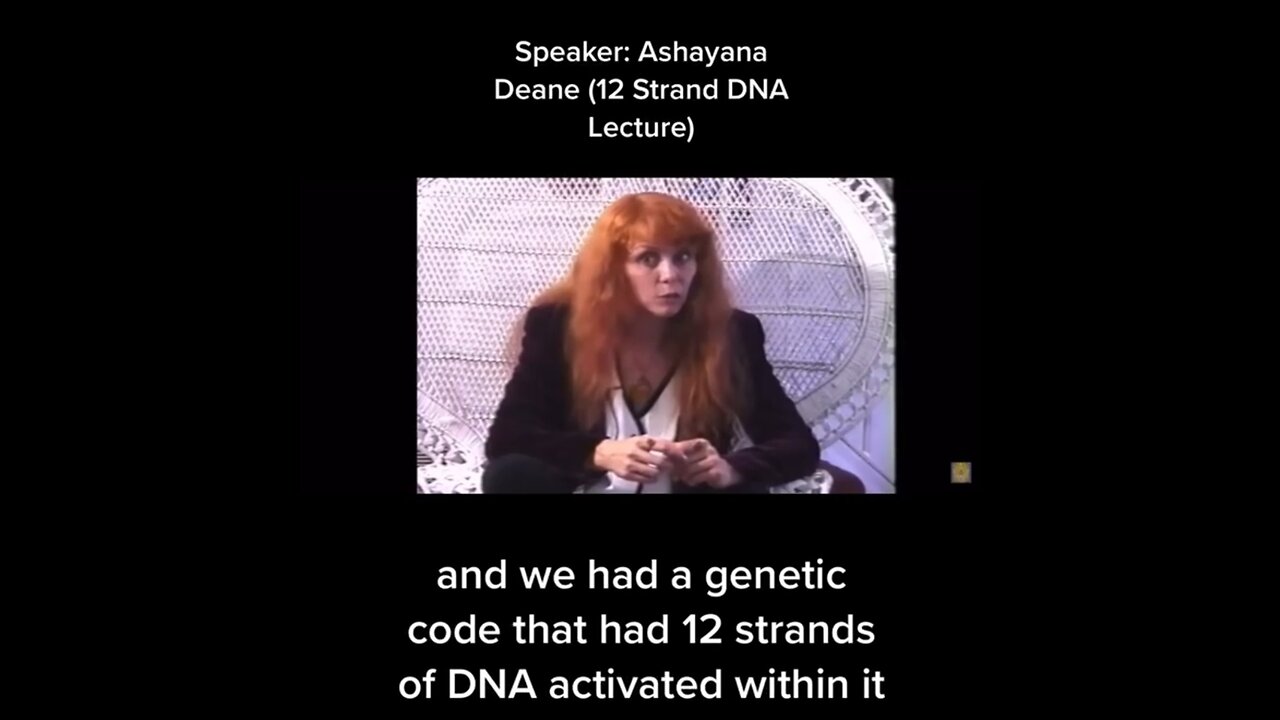 Speaker: Ashayana Deane (12 Strand DNA Lecture)

and we had a genetic code that had 12 strands of DNA activated within it